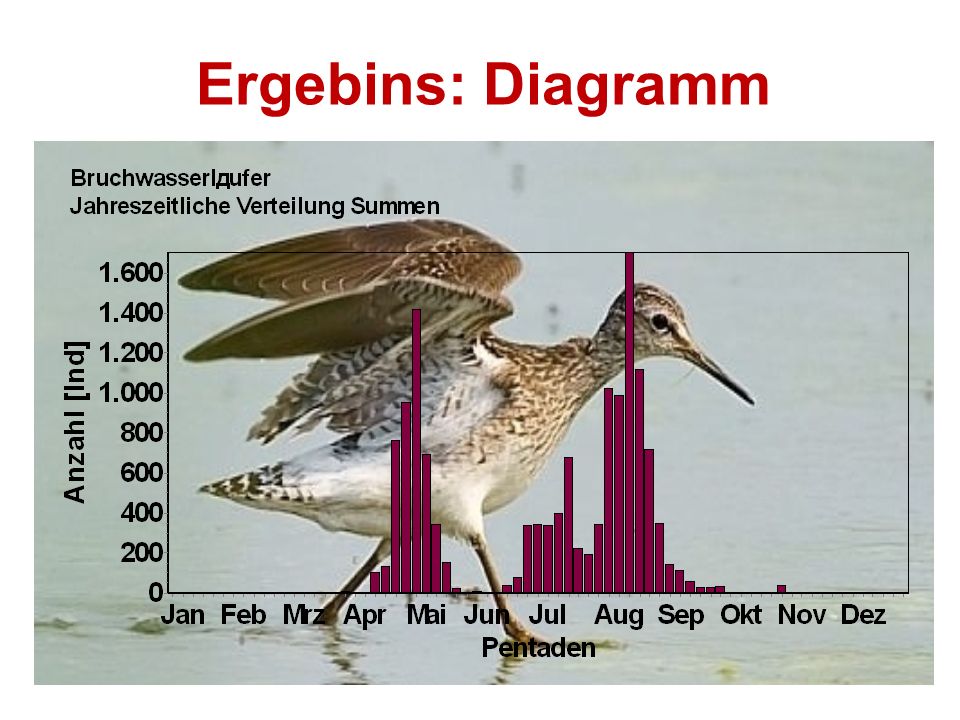 Ergebins: Diagramm

Bruchwasserläufer
Jahreszeitliche Verteilung Summen

Anzahl [Ind]

1.600
1.400
1.200
1.000
800
600
400
200
0

Jan Feb Mrz Apr Mai Jun Jul Aug Sep Okt Nov Dez

Pentaden